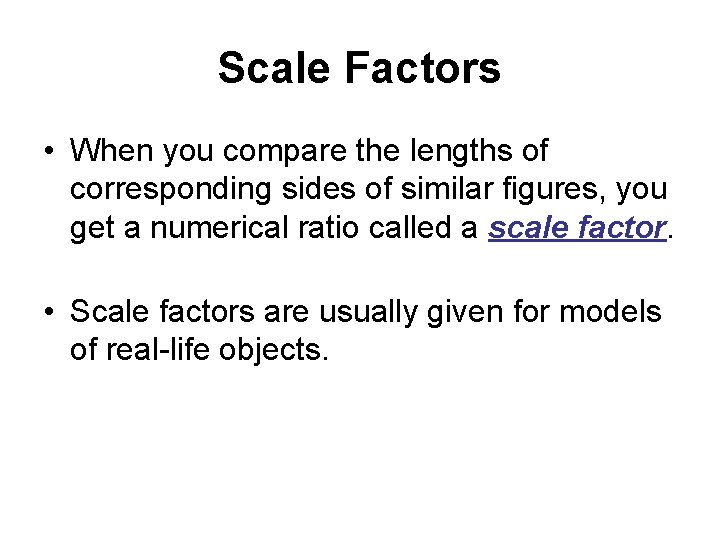 Scale Factors

• When you compare the lengths of corresponding sides of similar figures, you get a numerical ratio called a scale factor.

• Scale factors are usually given for models of real-life objects.